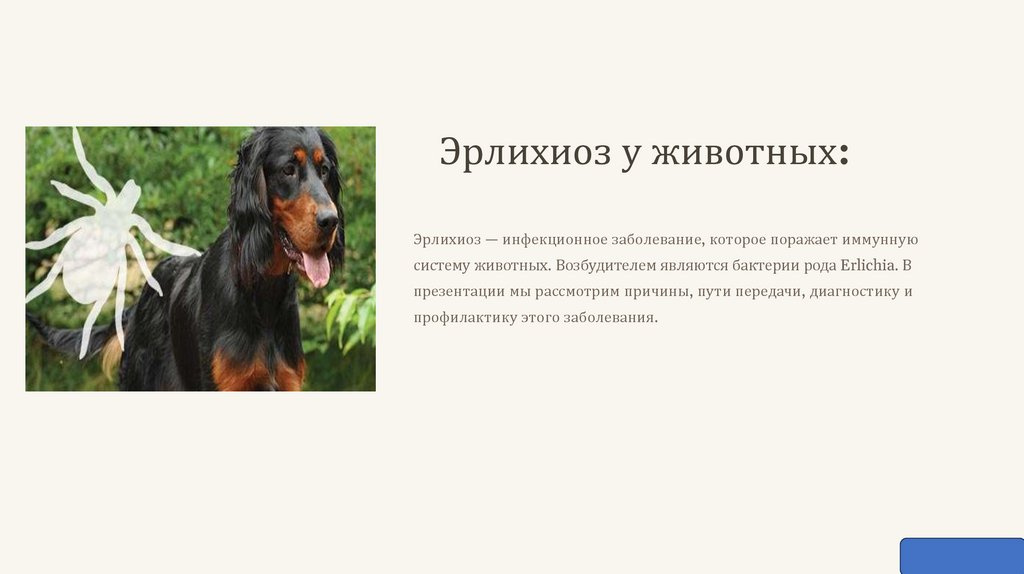 Эрлихиоз у животных:

Эрлихиоз — инфекционное заболевание, которое поражает иммунную систему животных. Возбудителем являются бактерии рода Erlichia. В презентации мы рассмотрим причины, пути передачи, диагностику и профилактику этого заболевания.